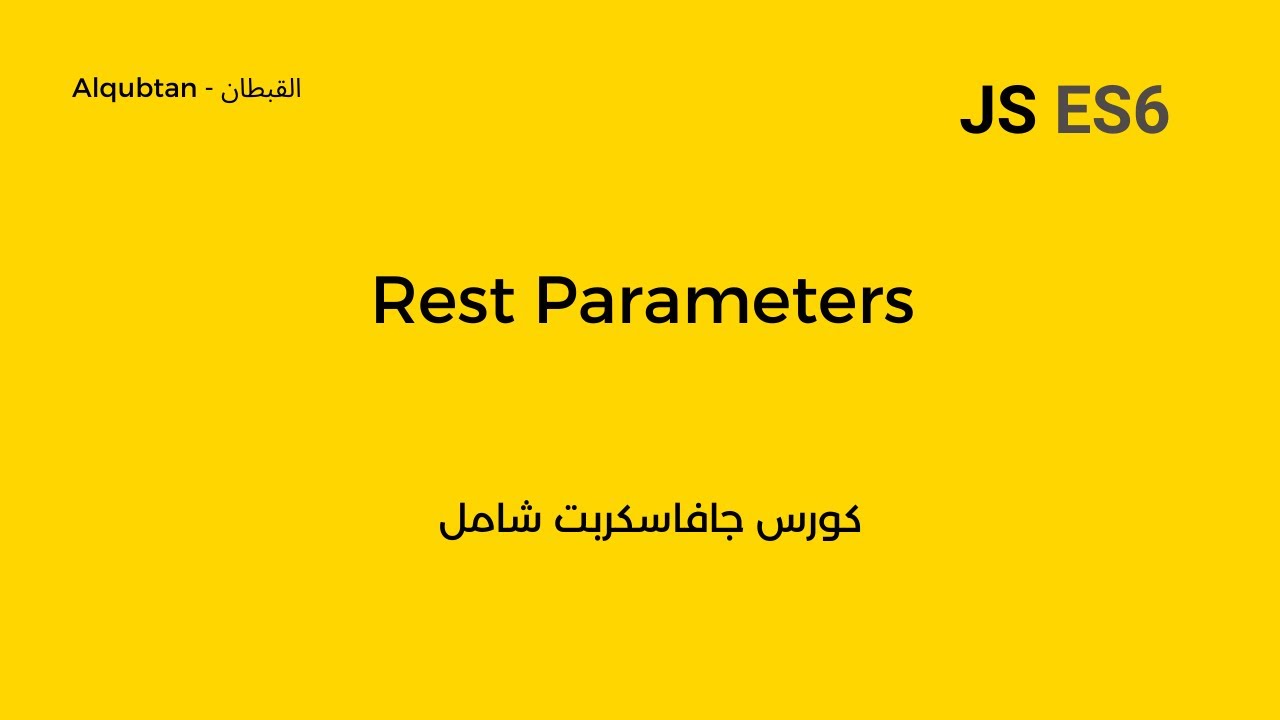 Alqubtan - القبطان

JS ES6

Rest Parameters

كورس جافاسكربت شامل